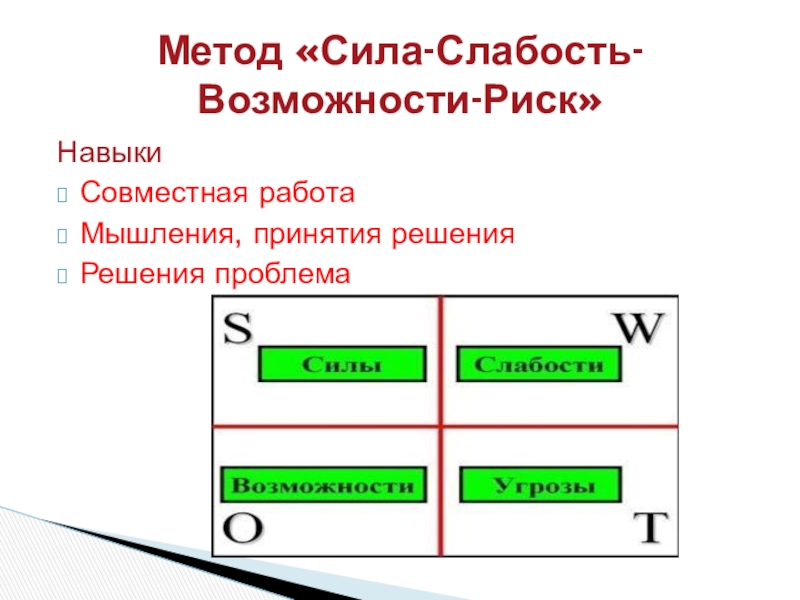 Метод «Сила-Слабость-Возможности-Риск»

Навыки

Совместная работа

Мышления, принятия решения

Решения проблема

S

W

Силы

Слабости

Возможности

Угрозы

O

T